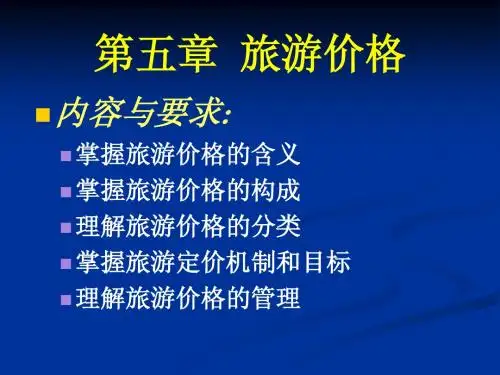 第五章 旅游价格

内容与要求:

掌握旅游价格的含义

掌握旅游价格的构成

理解旅游价格的分类

掌握旅游定价机制和目标

理解旅游价格的管理